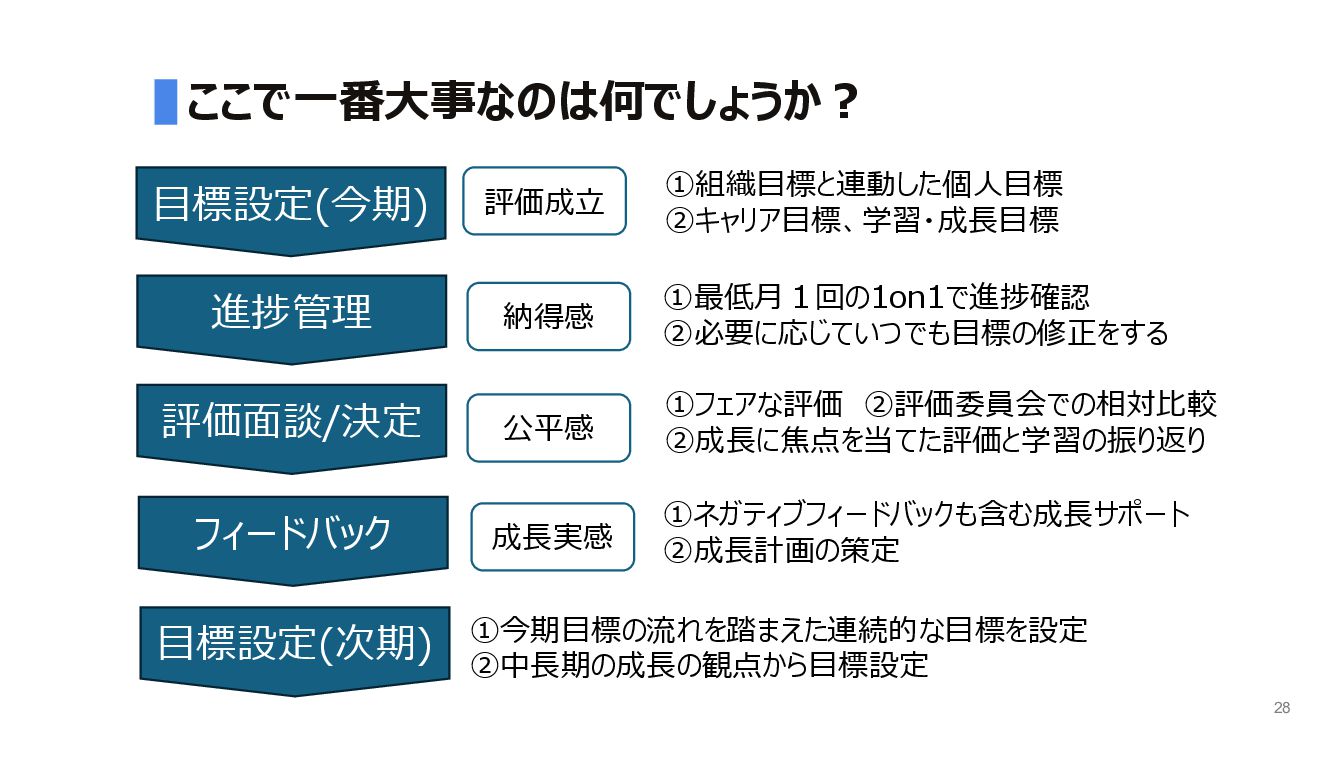 ここで一番大事なのは何でしょうか？

目標設定(今期)

評価成立

①組織目標と連動した個人目標
②キャリア目標、学習・成長目標

進捗管理

納得感

①最低月１回の1on1で進捗確認
②必要に応じていつでも目標の修正をする

評価面談/決定

公平感

①フェアな評価　②評価委員会での相対比較
②成長に焦点を当てた評価と学習の振り返り

フィードバック

成長実感

①ネガティブフィードバックも含む成長サポート
②成長計画の策定

目標設定(次期)

①今期目標の流れを踏まえた連続的な目標を設定
②中長期の成長の観点から目標設定

28